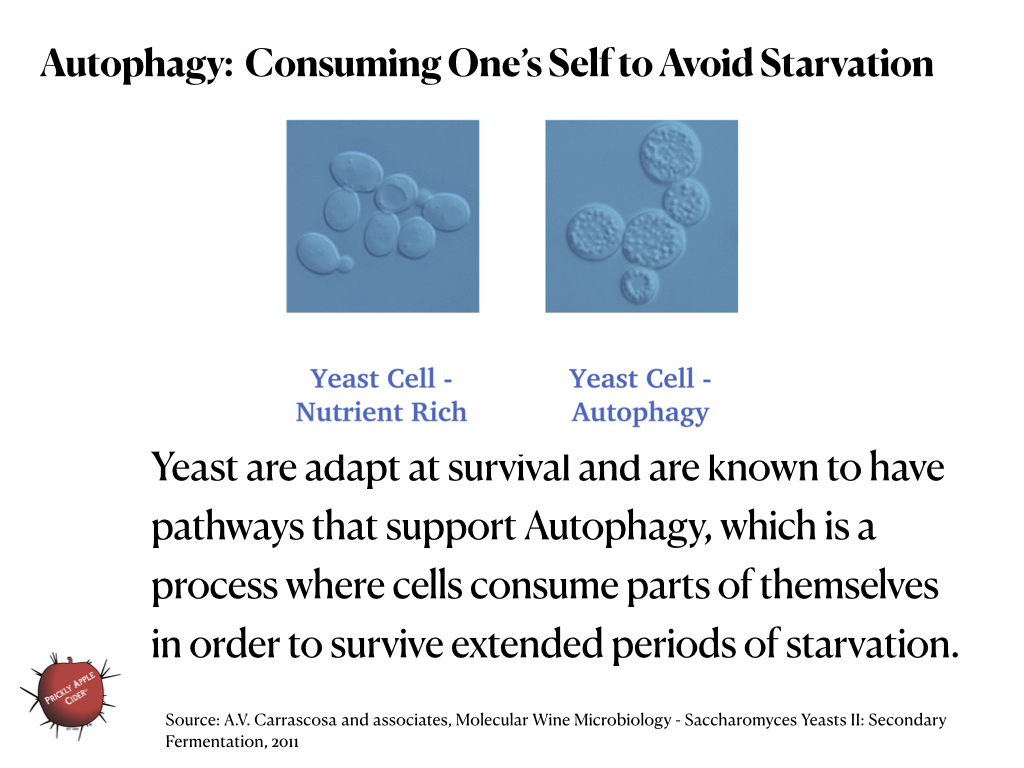 Autophagy: Consuming One's Self to Avoid Starvation

Yeast Cell - Nutrient Rich

Yeast Cell - Autophagy

Yeast are adapt at survival and are known to have pathways that support Autophagy, which is a process where cells consume parts of themselves in order to survive extended periods of starvation.

PRICKLY APPLE CIDER

Source: A.V. Carrascosa and associates, Molecular Wine Microbiology - Saccharomyces Yeasts II: Secondary Fermentation, 2011